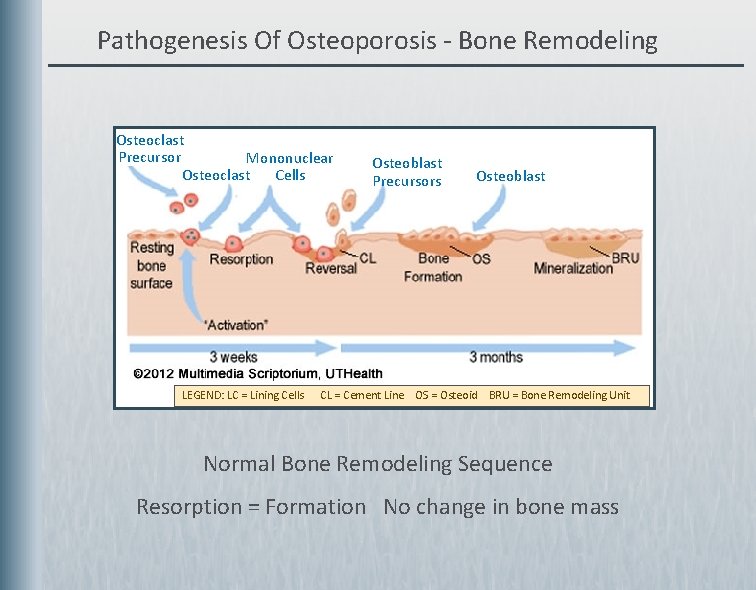 Pathogenesis Of Osteoporosis - Bone Remodeling

Osteoclast Precursor

Osteoclast

Mononuclear Cells

Osteoblast Precursors

Osteoblast

Resting bone surface

Resorption

Reversal

CL

Bone Formation

OS

Mineralization

BRU

"Activation"

3 weeks

3 months

©2012 Multimedia Scriptorium, UTHealth

LEGEND: LC = Lining Cells CL = Cement Line OS = Osteoid BRU = Bone Remodeling Unit

Normal Bone Remodeling Sequence

Resorption = Formation No change in bone mass